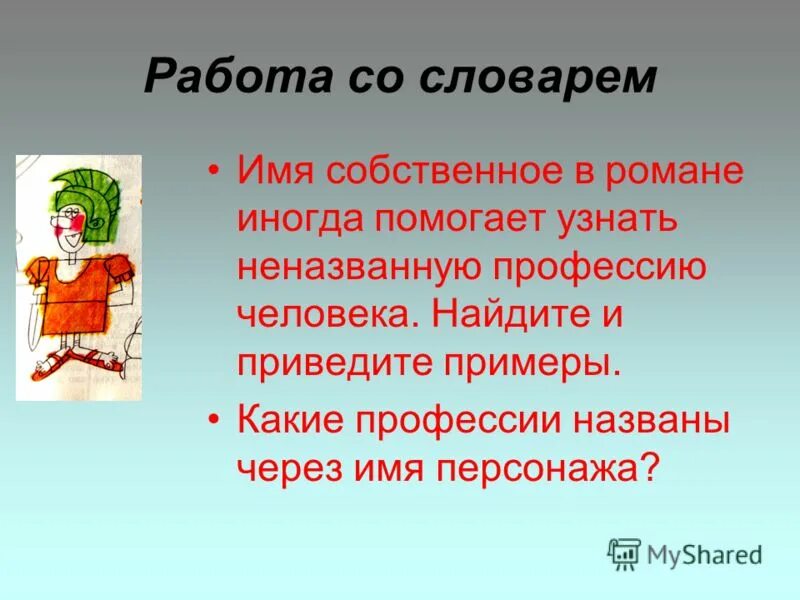 Работа со словарем

• Имя собственное в романе иногда помогает узнать неназванную профессию человека. Найдите и приведите примеры.

• Какие профессии названы через имя персонажа?

MyShared